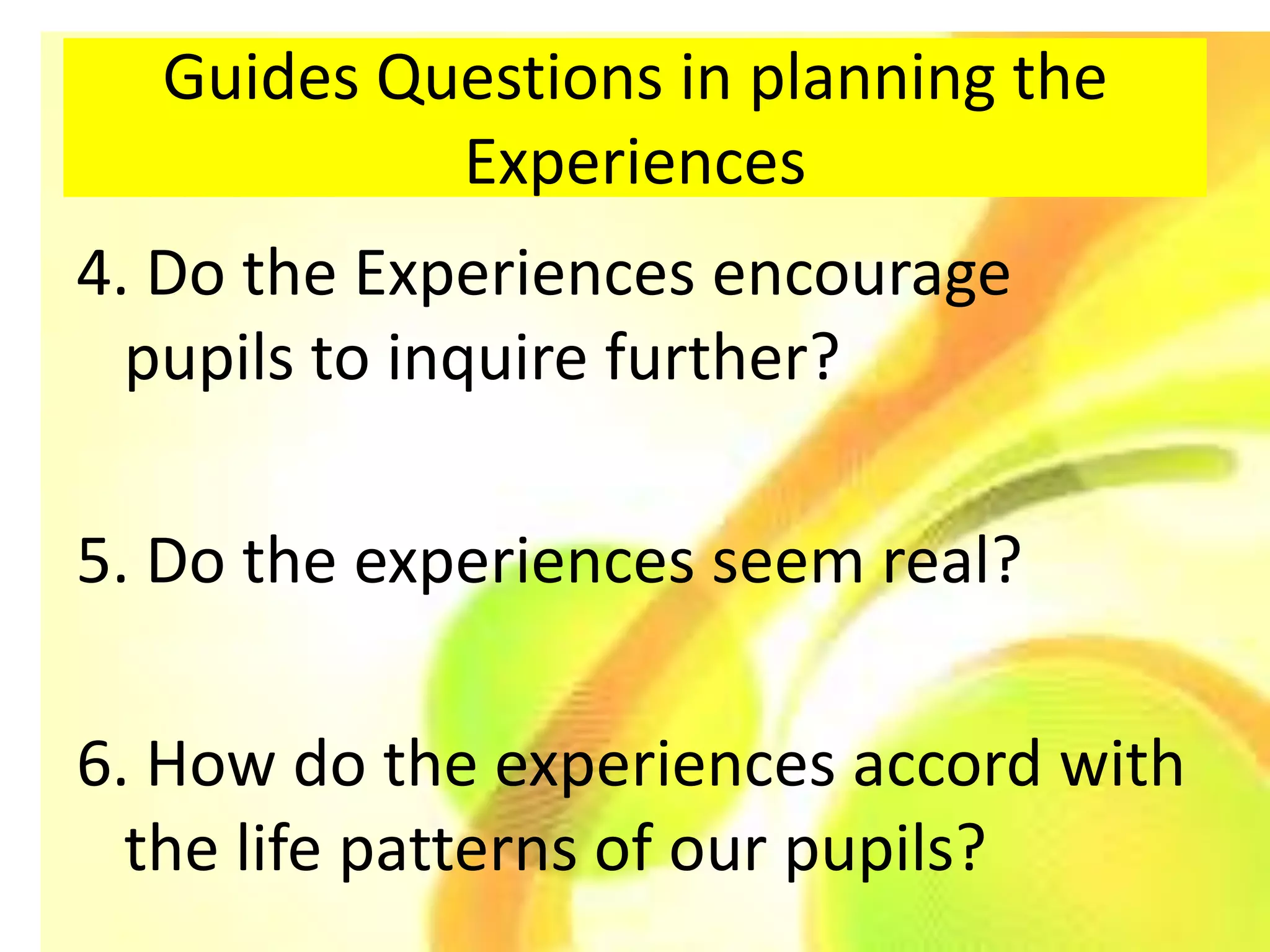 Guides Questions in planning the Experiences

4. Do the Experiences encourage pupils to inquire further?

5. Do the experiences seem real?

6. How do the experiences accord with the life patterns of our pupils?